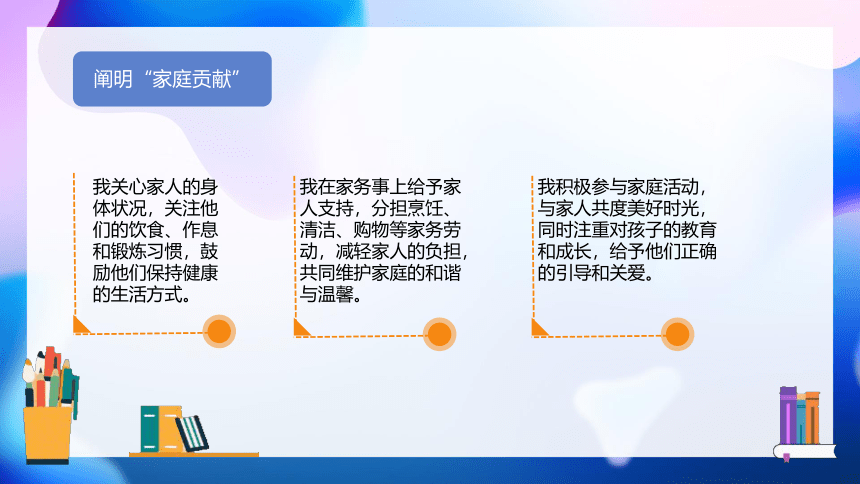 阐明“家庭贡献”

我关心家人的身体状况，关注他们的饮食、作息和锻炼习惯，鼓励他们保持健康的生活方式。

我在家务事上给予家人支持，分担烹饪、清洁、购物等家务劳动，减轻家人的负担，共同维护家庭的和谐与温馨。

我积极参与家庭活动，与家人共度美好时光，同时注重对孩子的教育和成长，给予他们正确的引导和关爱。